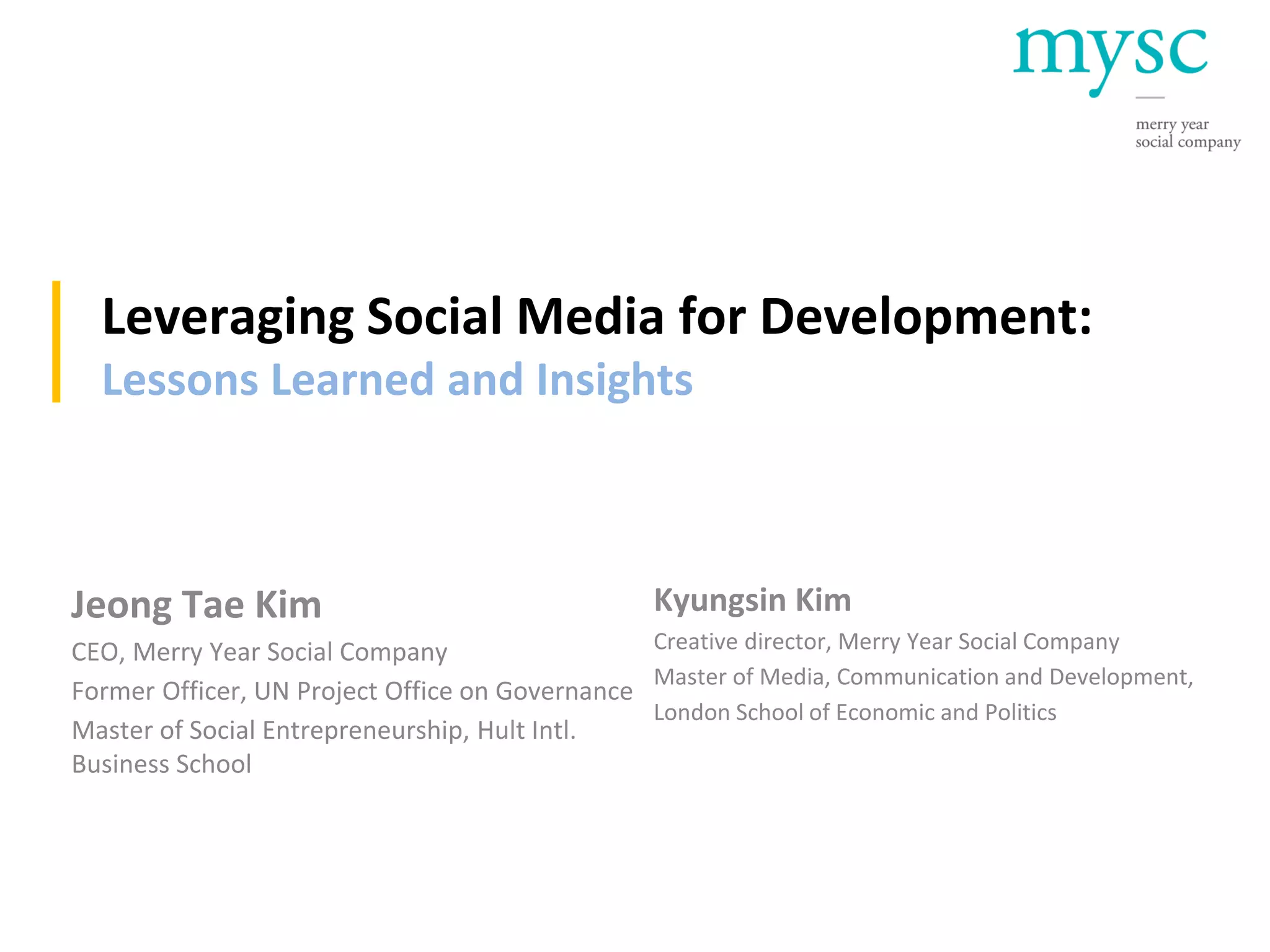 mysc

merry year social company

Leveraging Social Media for Development:

Lessons Learned and Insights

Jeong Tae Kim

CEO, Merry Year Social Company

Former Officer, UN Project Office on Governance

Master of Social Entrepreneurship, Hult Intl. Business School

Kyungsin Kim

Creative director, Merry Year Social Company

Master of Media, Communication and Development, London School of Economic and Politics